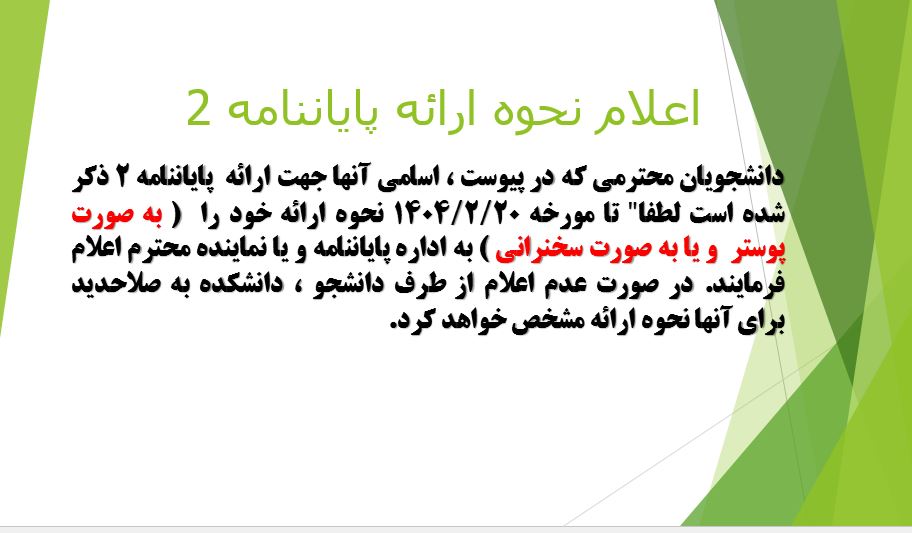 اعلام نحوه ارائه پایاننامه 2

دانشجویان محترمی که در پیوست ، اسامی آنها جهت ارائه پایاننامه ۲ ذکر شده است لطفا" تا مورخه ۱۴۰۴/۲/۲۰ نحوه ارائه خود را ( به صورت پوستر و یا به صورت سخنرانی ) به اداره پایاننامه و یا نماینده محترم اعلام فرمایند. در صورت عدم اعلام از طرف دانشجو ، دانشکده به صلاحدید برای آنها نحوه ارائه مشخص خواهد کرد.